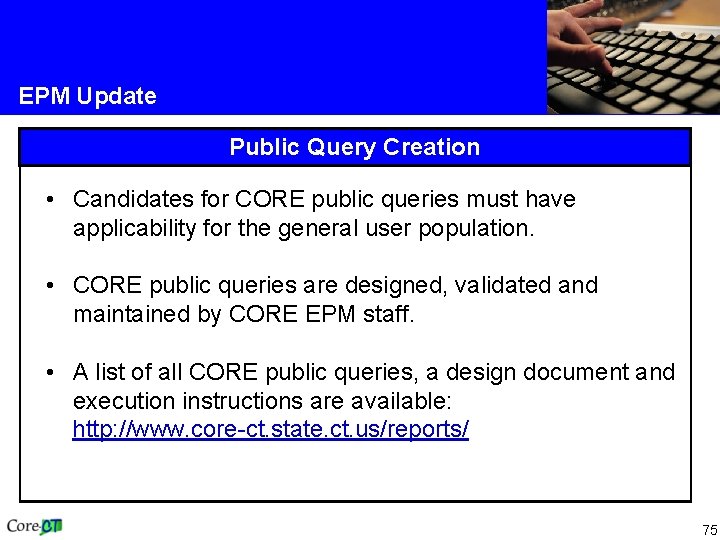 EPM Update

Public Query Creation

• Candidates for CORE public queries must have applicability for the general user population.

• CORE public queries are designed, validated and maintained by CORE EPM staff.

• A list of all CORE public queries, a design document and execution instructions are available: http://www.core-ct.state.ct.us/reports/

Core-CT

75